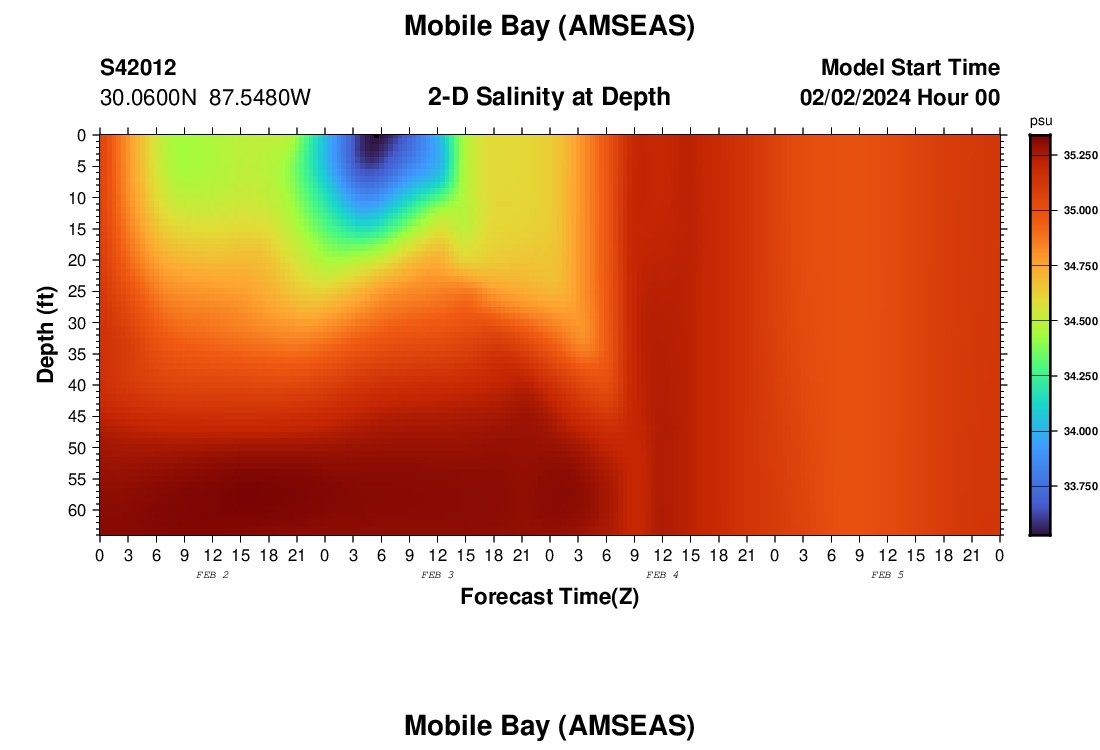 Mobile Bay (AMSEAS)

S42012
30.0600N 87.5480W

2-D Salinity at Depth

Model Start Time
02/02/2024 Hour 00

Depth (ft)
0
5
10
15
20
25
30
35
40
45
50
55
60

0 3 6 9 12 15 18 21 0 3 6 9 12 15 18 21 0 3 6 9 12 15 18 21 0 3 6 9 12 15 18 21 0

FEB 2
FEB 3
FEB 4
FEB 5

Forecast Time(Z)

psu
35.250
35.000
34.750
34.500
34.250
34.000
33.750

Mobile Bay (AMSEAS)